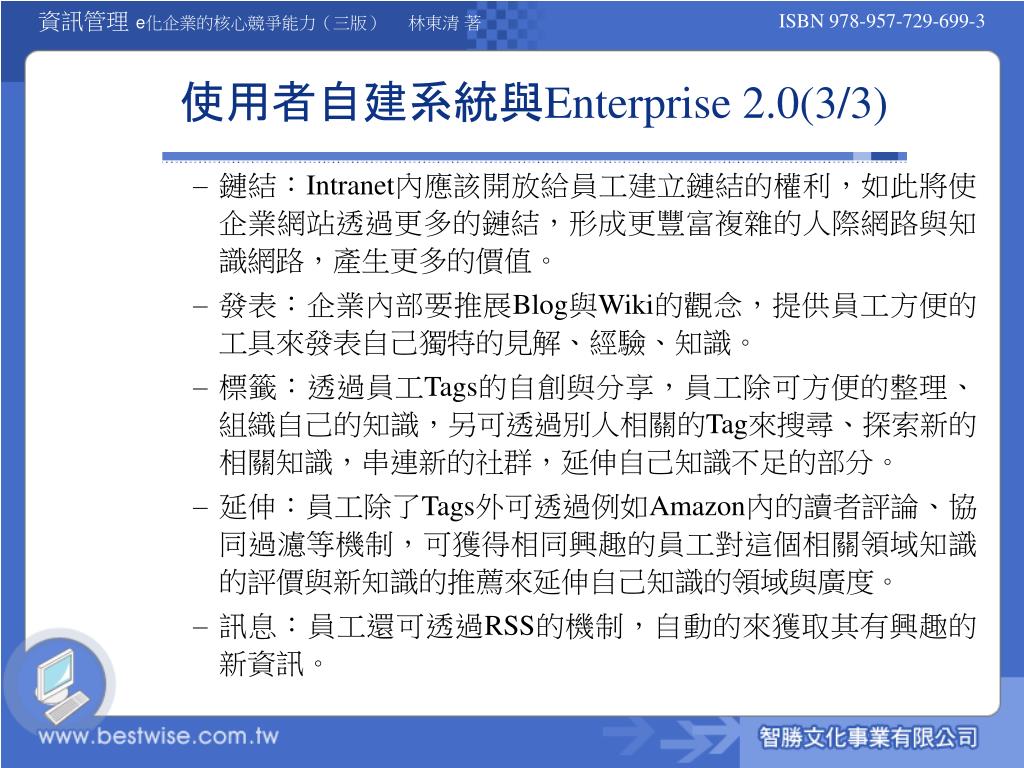 資訊管理 e化企業的核心競爭能力（三版） 林東清 著

ISBN 978-957-729-699-3

使用者自建系統與Enterprise 2.0(3/3)

– 鏈結：Intranet內應該開放給員工建立鏈結的權利，如此將使企業網站透過更多的鏈結，形成更豐富複雜的人際網路與知識網路，產生更多的價值。

– 發表：企業內部要推展Blog與Wiki的觀念，提供員工方便的工具來發表自己獨特的見解、經驗、知識。

– 標籤：透過員工Tags的自創與分享，員工除可方便的整理、組織自己的知識，另可透過別人相關的Tag來搜尋、探索新的相關知識，串連新的社群，延伸自己知識不足的部分。

– 延伸：員工除了Tags外可透過例如Amazon內的讀者評論、協同過濾等機制，可獲得相同興趣的員工對這個相關領域知識的評價與新知識的推薦來延伸自己知識的領域與廣度。

– 訊息：員工還可透過RSS的機制，自動的來獲取其有興趣的新資訊。

www.bestwise.com.tw

智勝文化事業有限公司